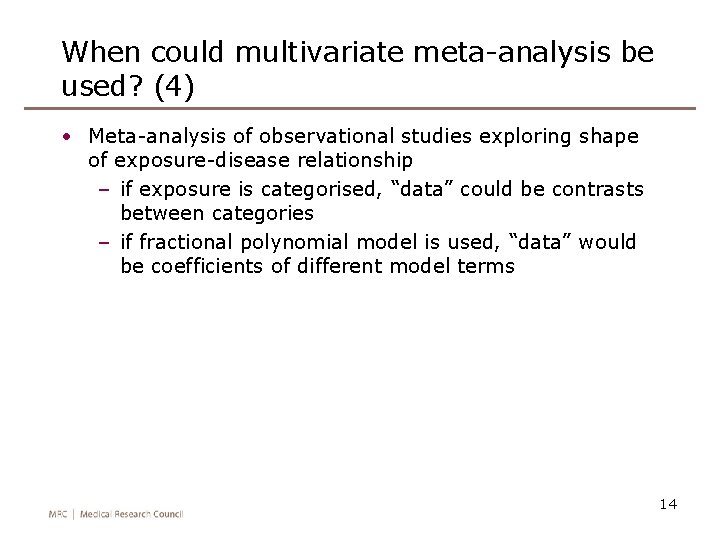 When could multivariate meta-analysis be used? (4)

• Meta-analysis of observational studies exploring shape of exposure-disease relationship
  – if exposure is categorised, “data” could be contrasts between categories
  – if fractional polynomial model is used, “data” would be coefficients of different model terms

14

MRC | Medical Research Council